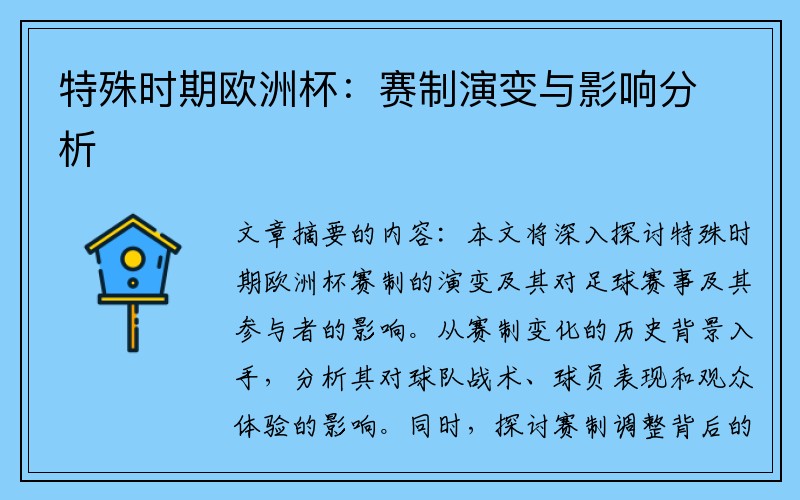 特殊时期欧洲杯：赛制演变与影响分析

文章摘要的内容：本文将深入探讨特殊时期欧洲杯赛制的演变及其对足球赛事及其参与者的影响。从赛制变化的历史背景入手，分析其对球队战术、球员表现和观众体验的影响。同时，探讨赛制调整背后的